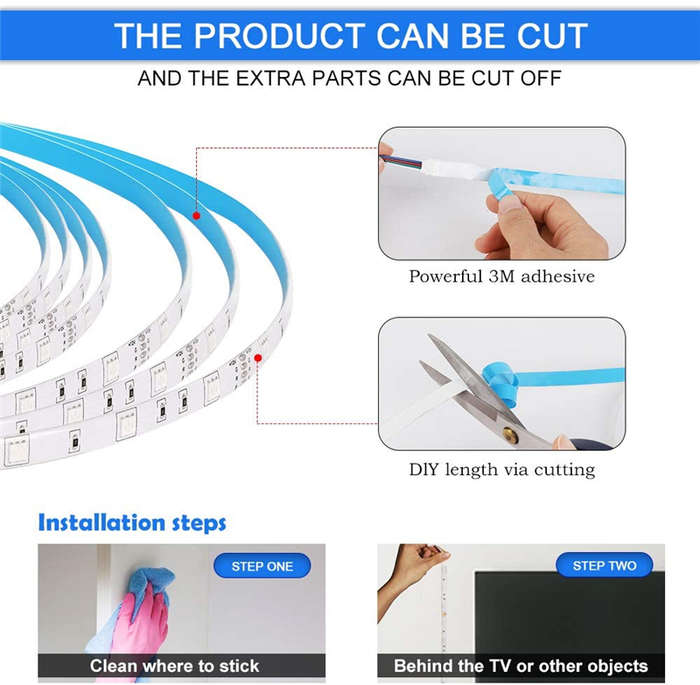 THE PRODUCT CAN BE CUT

AND THE EXTRA PARTS CAN BE CUT OFF

Powerful 3M adhesive

DIY length via cutting

Installation steps

STEP ONE

Clean where to stick

STEP TWO

Behind the TV or other objects